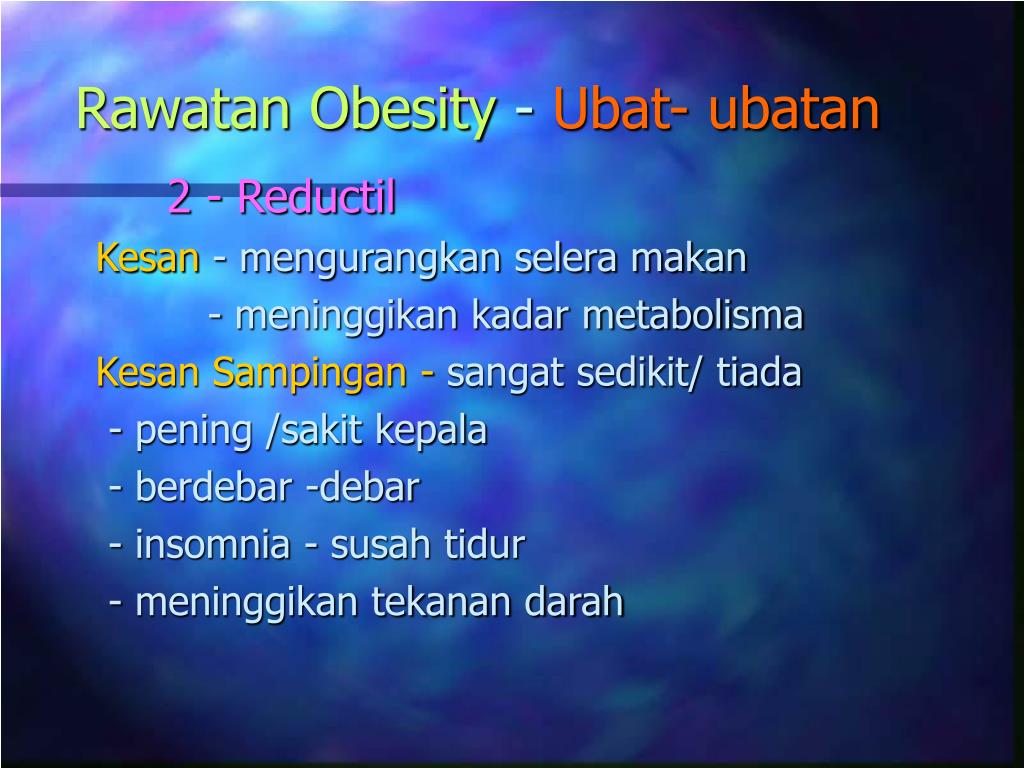 Rawatan Obesity - Ubat- ubatan

2 - Reductil

Kesan - mengurangkan selera makan

- meninggikan kadar metabolisma

Kesan Sampingan - sangat sedikit/ tiada

- pening /sakit kepala

- berdebar -debar

- insomnia - susah tidur

- meninggikan tekanan darah